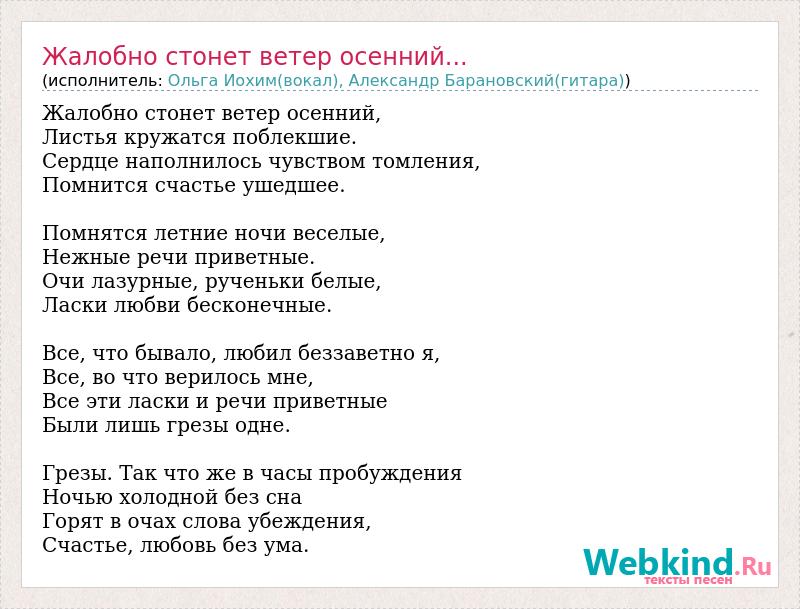 Жалобно стонет ветер осенний...
(исполнитель: Ольга Иохим(вокал), Александр Барановский(гитара))

Жалобно стонет ветер осенний,
Листья кружатся поблекшие.
Сердце наполнилось чувством томления,
Помнится счастье ушедшее.

Помнятся летние ночи веселые,
Нежные речи приветные.
Очи лазурные, рученьки белые,
Ласки любви бесконечные.

Все, что бывало, любил беззаветно я,
Все, во что верилось мне,
Все эти ласки и речи приветные
Были лишь грезы одне.

Грезы. Так что же в часы пробуждения
Ночью холодной без сна
Горят в очах слова убеждения,
Счастье, любовь без ума.

Webkind.Ru
тексты песен